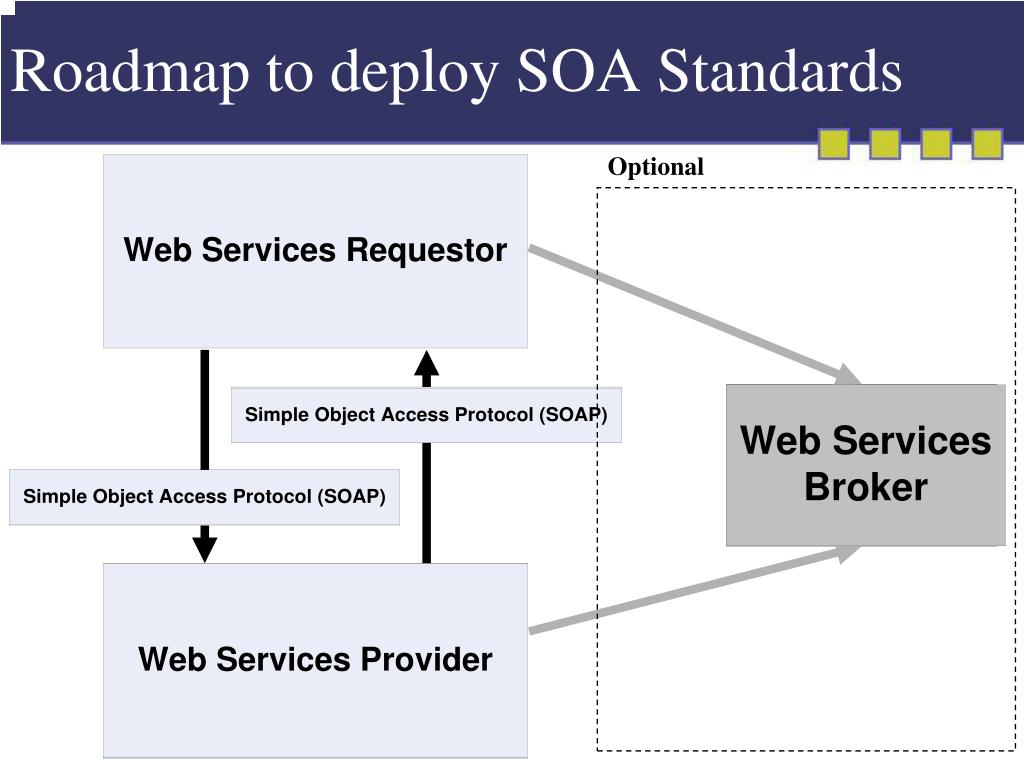 Roadmap to deploy SOA Standards

Optional

Web Services Requestor

Simple Object Access Protocol (SOAP)

Simple Object Access Protocol (SOAP)

Web Services Broker

Web Services Provider